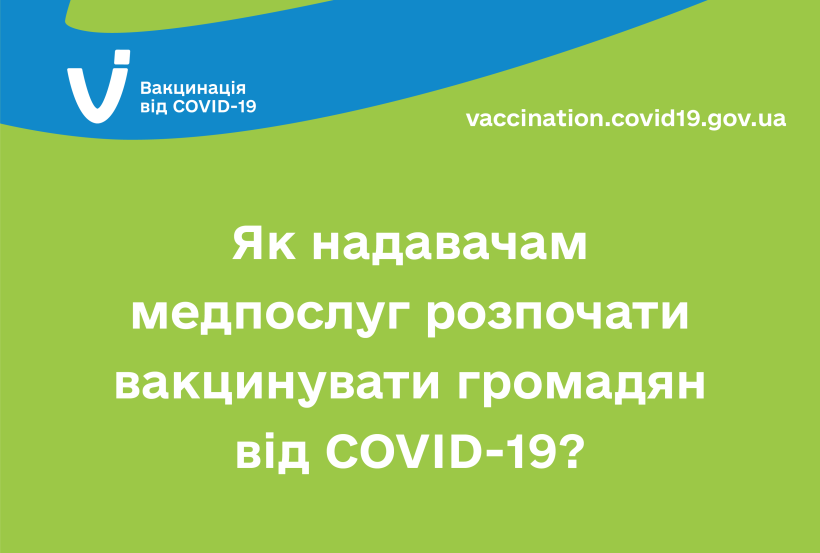 Вакцинація від COVID-19

vaccination.covid19.gov.ua

Як надавачам медпослуг розпочати вакцинувати громадян від COVID-19?